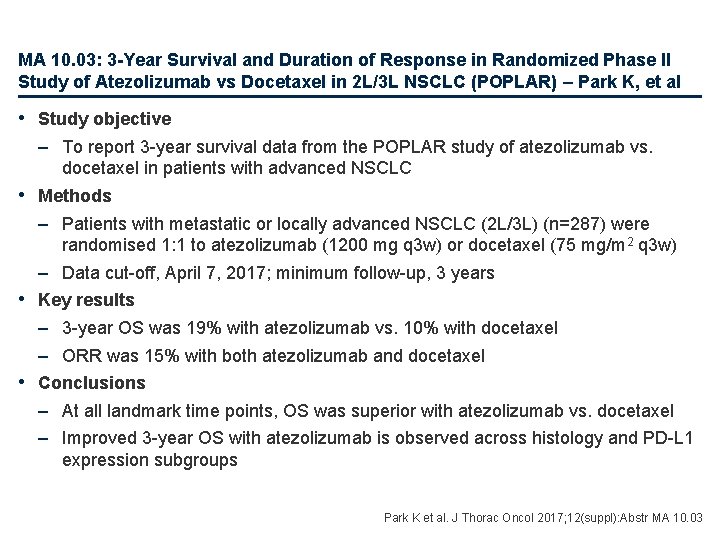 MA 10.03: 3-Year Survival and Duration of Response in Randomized Phase II Study of Atezolizumab vs Docetaxel in 2L/3L NSCLC (POPLAR) – Park K, et al

• Study objective
– To report 3-year survival data from the POPLAR study of atezolizumab vs. docetaxel in patients with advanced NSCLC
• Methods
– Patients with metastatic or locally advanced NSCLC (2L/3L) (n=287) were randomised 1:1 to atezolizumab (1200 mg q3w) or docetaxel (75 mg/m$^2$ q3w)
– Data cut-off, April 7, 2017; minimum follow-up, 3 years
• Key results
– 3-year OS was 19% with atezolizumab vs. 10% with docetaxel
– ORR was 15% with both atezolizumab and docetaxel
• Conclusions
– At all landmark time points, OS was superior with atezolizumab vs. docetaxel
– Improved 3-year OS with atezolizumab is observed across histology and PD-L1 expression subgroups

Park K et al. J Thorac Oncol 2017;12(suppl):Abstr MA 10.03